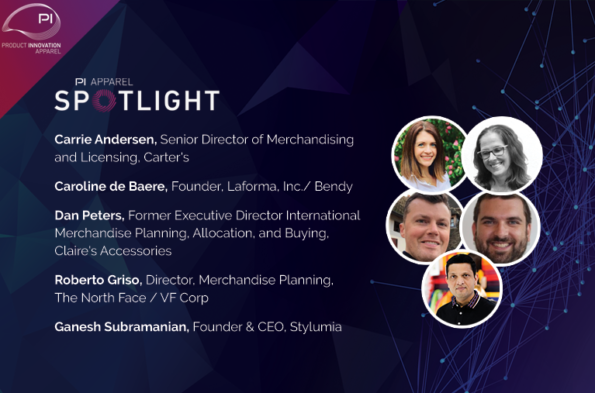 PI
PRODUCT INNOVATION APPAREL

PI APPAREL
SPOTLIGHT

Carrie Andersen, Senior Director of Merchandising and Licensing, Carter's

Caroline de Baere, Founder, Laforma, Inc./ Bendy

Dan Peters, Former Executive Director International Merchandise Planning, Allocation, and Buying, Claire's Accessories

Roberto Griso, Director, Merchandise Planning, The North Face / VF Corp

Ganesh Subramanian, Founder & CEO, Stylumia